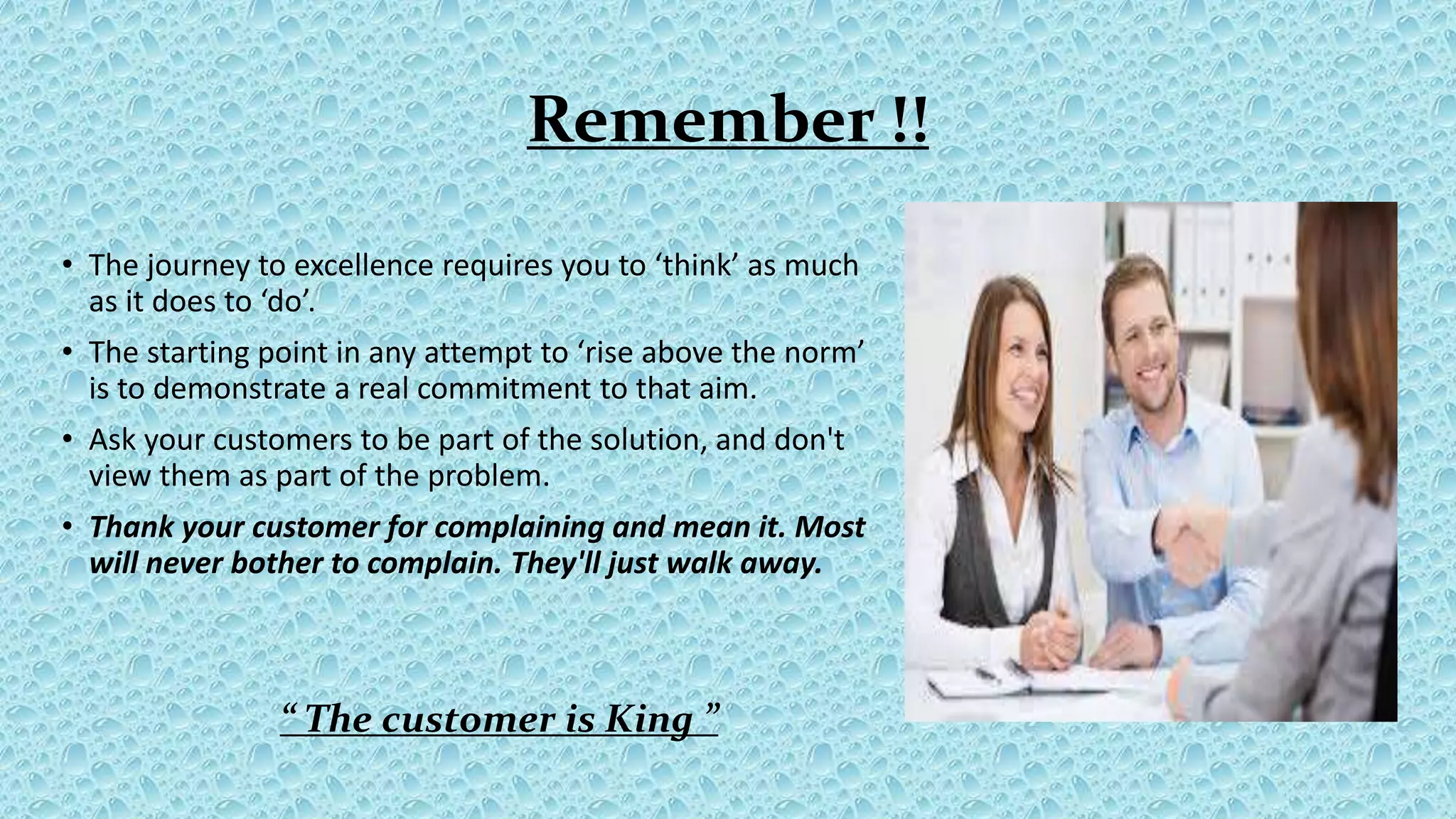 Remember !!

• The journey to excellence requires you to ‘think’ as much as it does to ‘do’.

• The starting point in any attempt to ‘rise above the norm’ is to demonstrate a real commitment to that aim.

• Ask your customers to be part of the solution, and don't view them as part of the problem.

• Thank your customer for complaining and mean it. Most will never bother to complain. They'll just walk away.

“ The customer is King ”